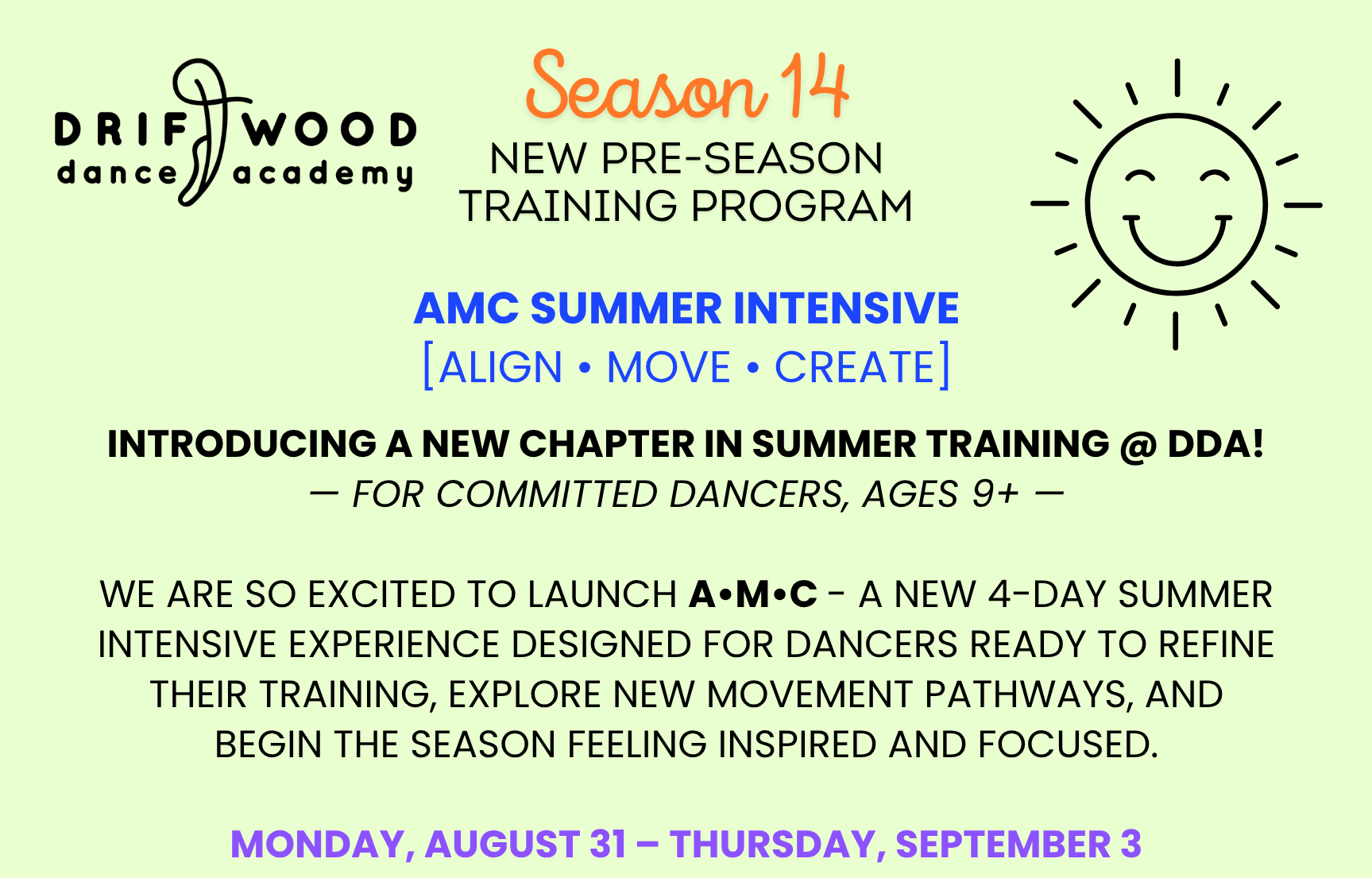 DRIFTWOOD dance academy

Season 14

NEW PRE-SEASON TRAINING PROGRAM

AMC SUMMER INTENSIVE

[ALIGN • MOVE • CREATE]

INTRODUCING A NEW CHAPTER IN SUMMER TRAINING @ DDA!

— FOR COMMITTED DANCERS, AGES 9+ —

WE ARE SO EXCITED TO LAUNCH A•M•C - A NEW 4-DAY SUMMER INTENSIVE EXPERIENCE DESIGNED FOR DANCERS READY TO REFINE THEIR TRAINING, EXPLORE NEW MOVEMENT PATHWAYS, AND BEGIN THE SEASON FEELING INSPIRED AND FOCUSED.

MONDAY, AUGUST 31 – THURSDAY, SEPTEMBER 3